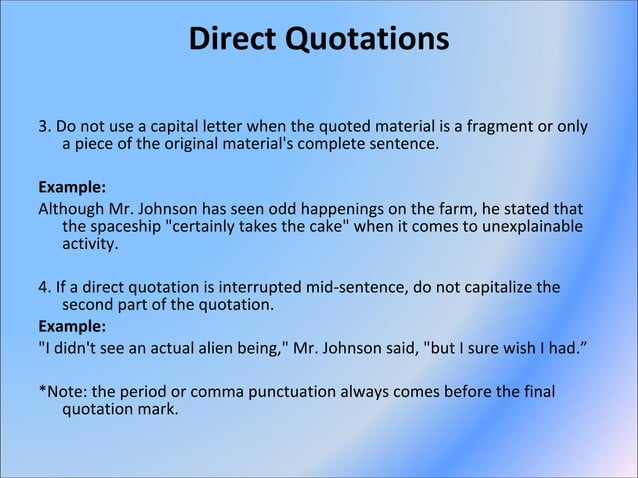 Direct Quotations

3. Do not use a capital letter when the quoted material is a fragment or only a piece of the original material's complete sentence.

Example:
Although Mr. Johnson has seen odd happenings on the farm, he stated that the spaceship "certainly takes the cake" when it comes to unexplainable activity.

4. If a direct quotation is interrupted mid-sentence, do not capitalize the second part of the quotation.
Example:
"I didn't see an actual alien being," Mr. Johnson said, "but I sure wish I had.”

*Note: the period or comma punctuation always comes before the final quotation mark.